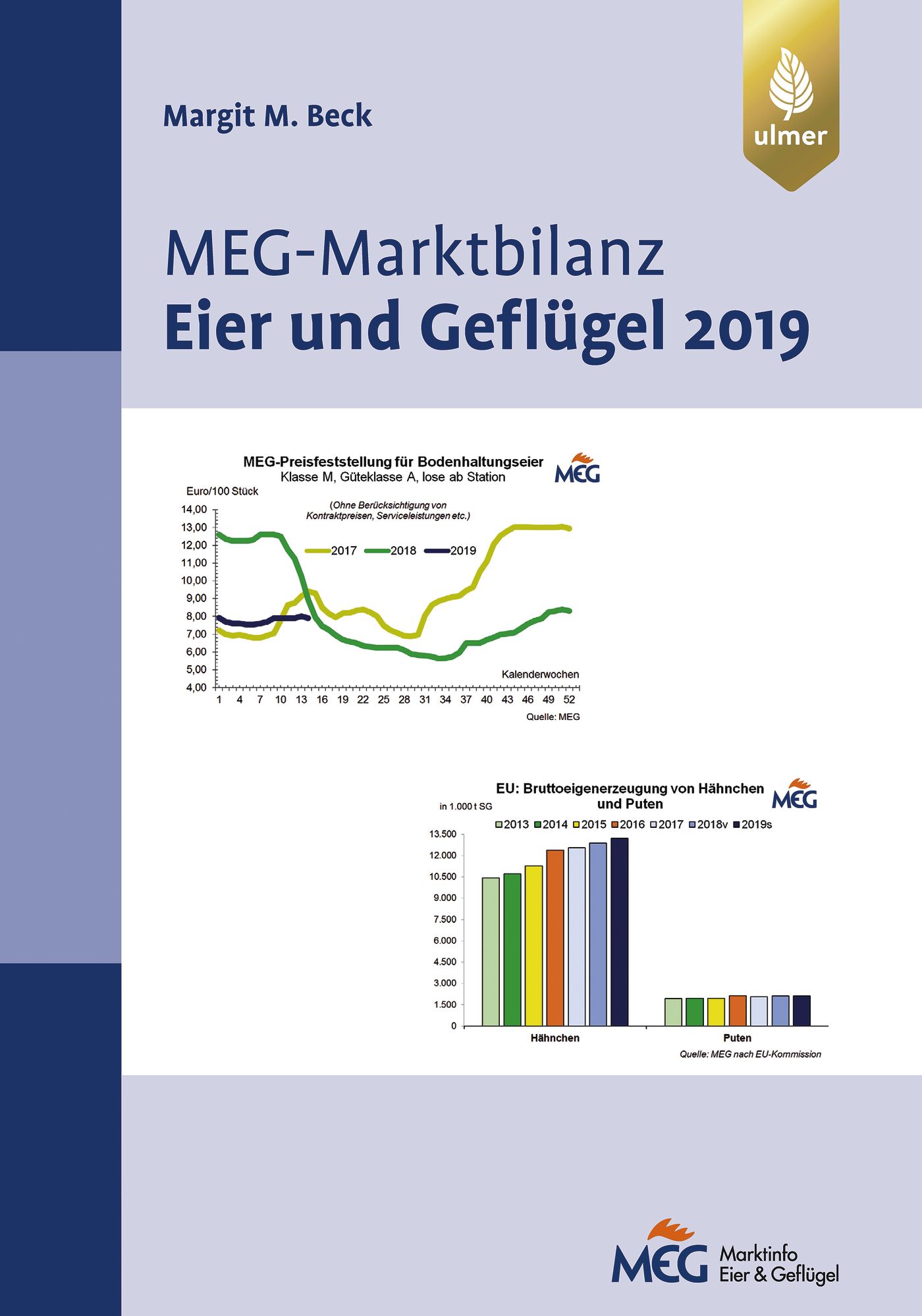 Margit M. Beck

ulmer

MEG-Marktbilanz
Eier und Geflügel 2019

MEG-Preisfeststellung für Bodenhaltungseier
Klasse M, Güteklasse A, lose ab Station

MEG

Euro/100 Stück

(Ohne Berücksichtigung von Kontraktpreisen, Serviceleistungen etc.)

2017 2018 2019

14,00
13,00
12,00
11,00
10,00
9,00
8,00
7,00
6,00
5,00
4,00

Kalenderwochen

1 4 7 10 13 16 19 22 25 28 31 34 37 40 43 46 49 52

Quelle: MEG

EU: Bruttoeigenerzeugung von Hähnchen und Puten

MEG

in 1.000 t SG

2013 2014 2015 2016 2017 2018v 2019s

13.500
12.000
10.500
9.000
7.500
6.000
4.500
3.000
1.500
0

Hähnchen

Puten

Quelle: MEG nach EU-Kommission

MEG Marktinfo Eier & Geflügel